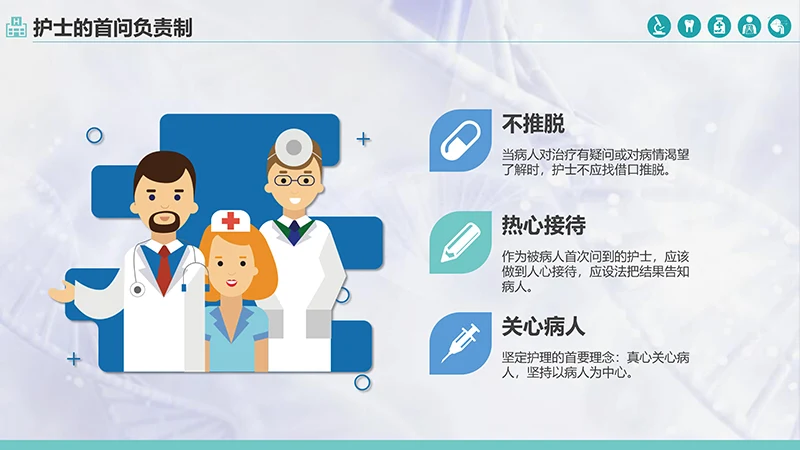 护士的首问负责制

不推脱

当病人对治疗有疑问或对病情渴望了解时，护士不应找借口推脱。

热心接待

作为被病人首次问到的护士，应该做到人心接待，应设法把结果告知病人。

关心病人

坚定护理的首要理念：真心关心病人，坚持以病人为中心。